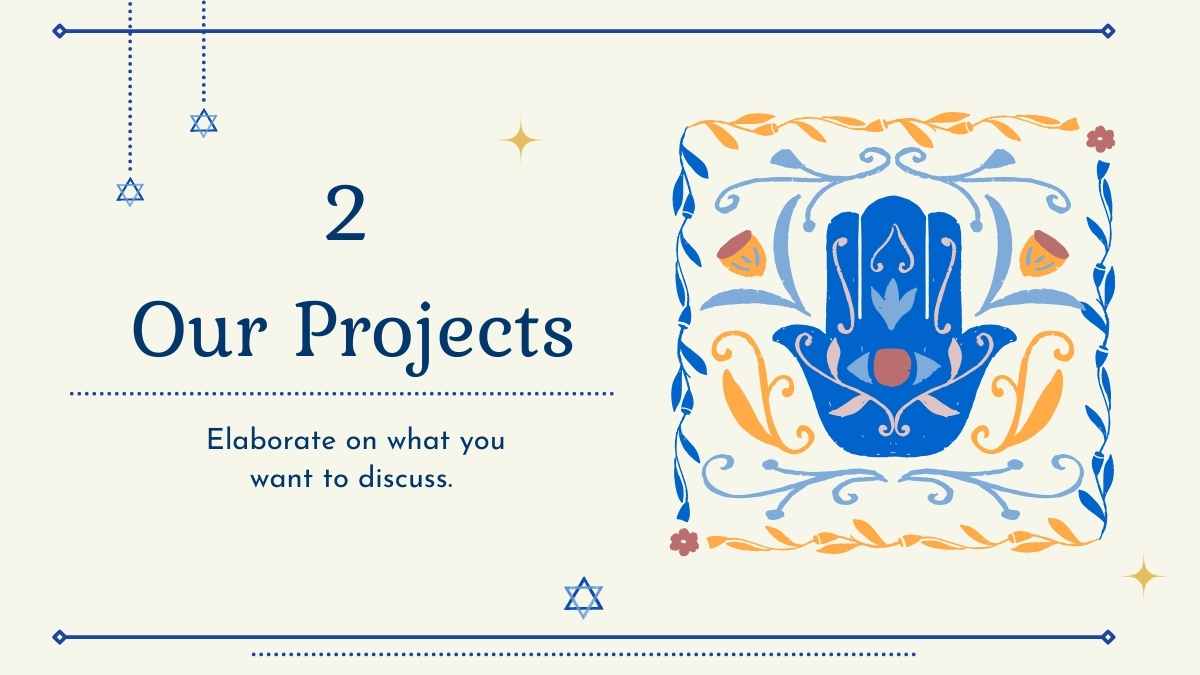 2

Our Projects

Elaborate on what you want to discuss.